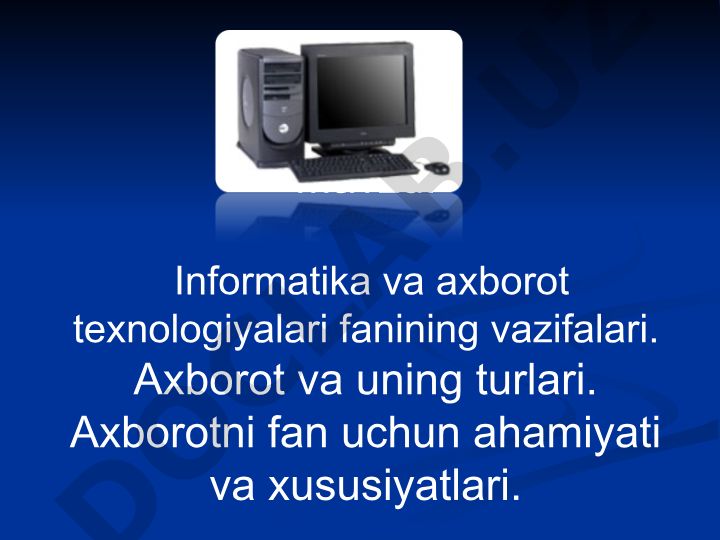 Informatika va axborot texnologiyalari fanining vazifalari. Axborot va uning turlari. Axborotni fan uchun ahamiyati va xususiyatlari.

DOCLAB.UZ